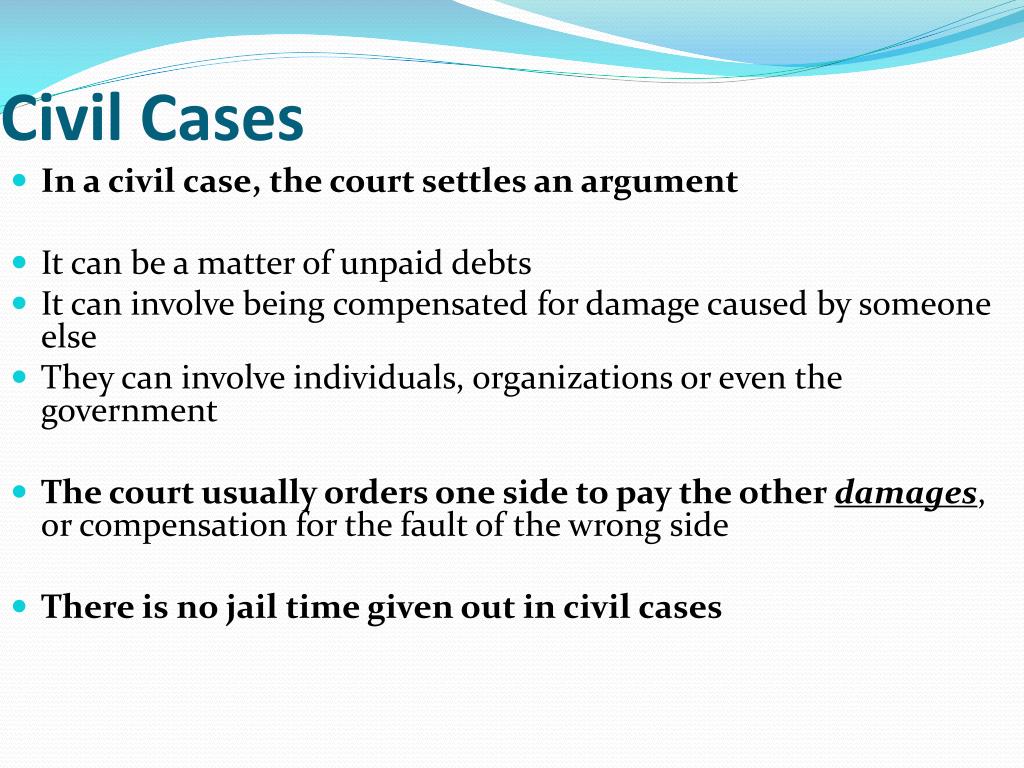 Civil Cases

In a civil case, the court settles an argument

It can be a matter of unpaid debts
It can involve being compensated for damage caused by someone else
They can involve individuals, organizations or even the government

The court usually orders one side to pay the other damages, or compensation for the fault of the wrong side

There is no jail time given out in civil cases